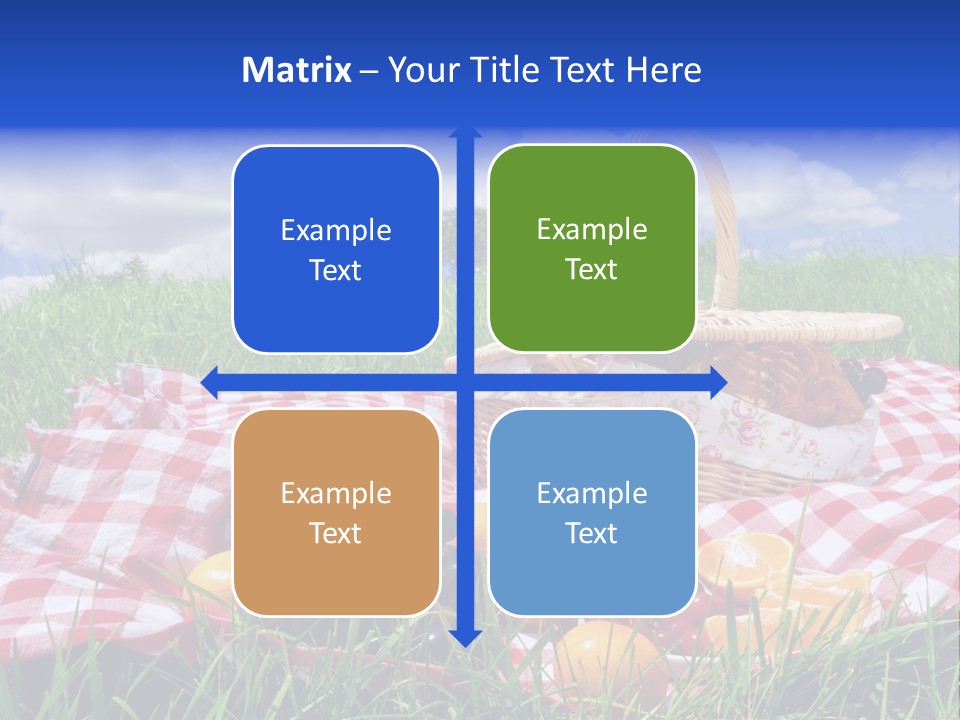 Matrix – Your Title Text Here

Example Text

Example Text

Example Text

Example Text